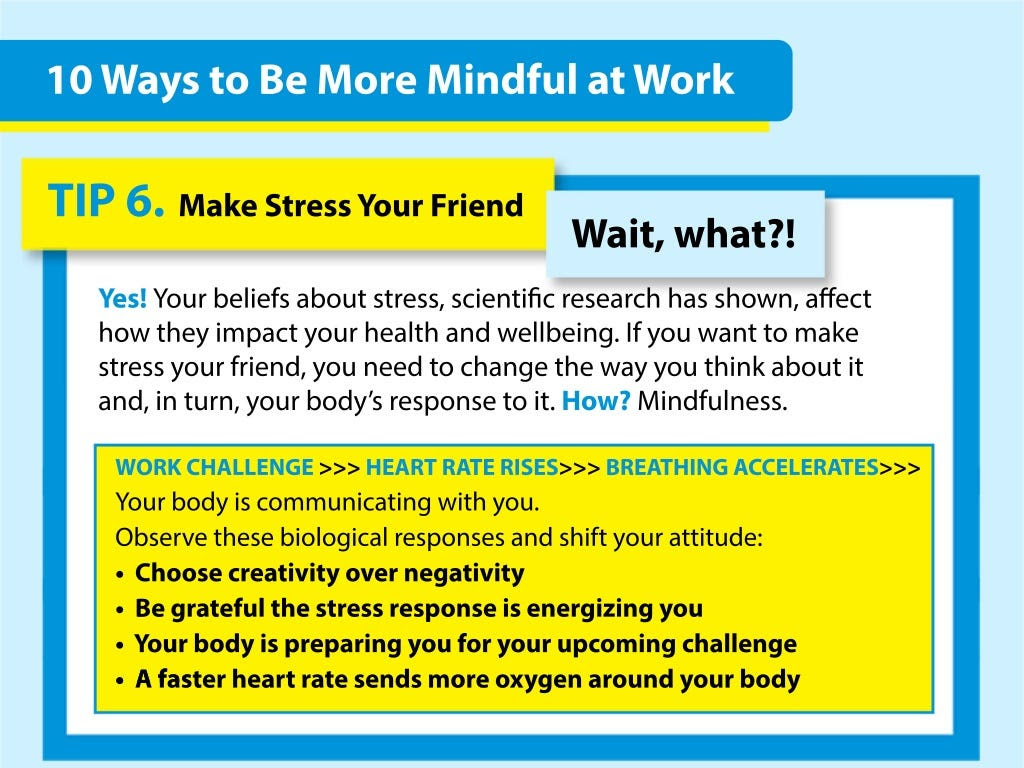 10 Ways to Be More Mindful at Work

TIP 6. Make Stress Your Friend

Wait, what?!

Yes! Your beliefs about stress, scientific research has shown, affect how they impact your health and wellbeing. If you want to make stress your friend, you need to change the way you think about it and, in turn, your body's response to it. How? Mindfulness.

WORK CHALLENGE >>> HEART RATE RISES>>> BREATHING ACCELERATES>>>
Your body is communicating with you.
Observe these biological responses and shift your attitude:
• Choose creativity over negativity
• Be grateful the stress response is energizing you
• Your body is preparing you for your upcoming challenge
• A faster heart rate sends more oxygen around your body